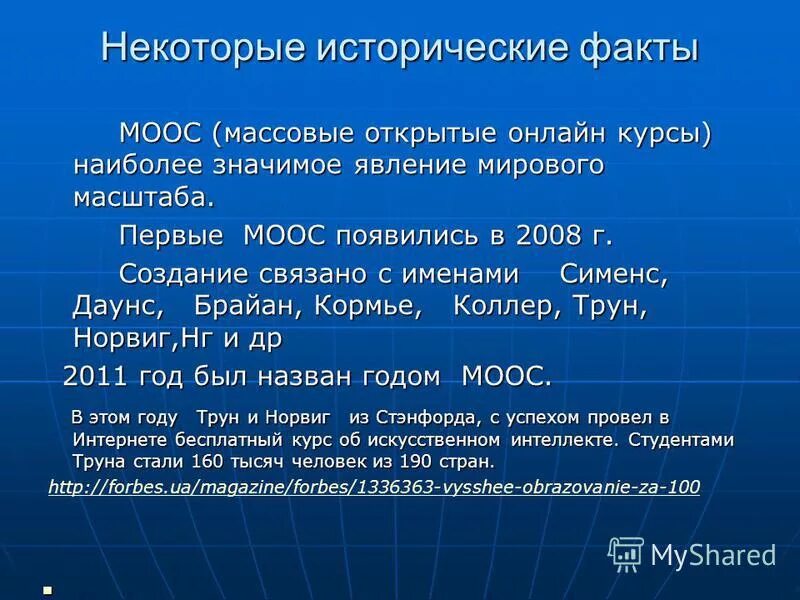 Некоторые исторические факты

МООС (массовые открытые онлайн курсы) наиболее значимое явление мирового масштаба.

Первые МООС появились в 2008 г.

Создание связано с именами Сименс, Даунс, Брайан, Кормье, Коллер, Трун, Норвиг,Нг и др

2011 год был назван годом МООС.

В этом году Трун и Норвиг из Стэнфорда, с успехом провел в Интернете бесплатный курс об искусственном интеллекте. Студентами Труна стали 160 тысяч человек из 190 стран.

http://forbes.ua/magazine/forbes/1336363-vysshee-obrazovanie-za-100

MyShared